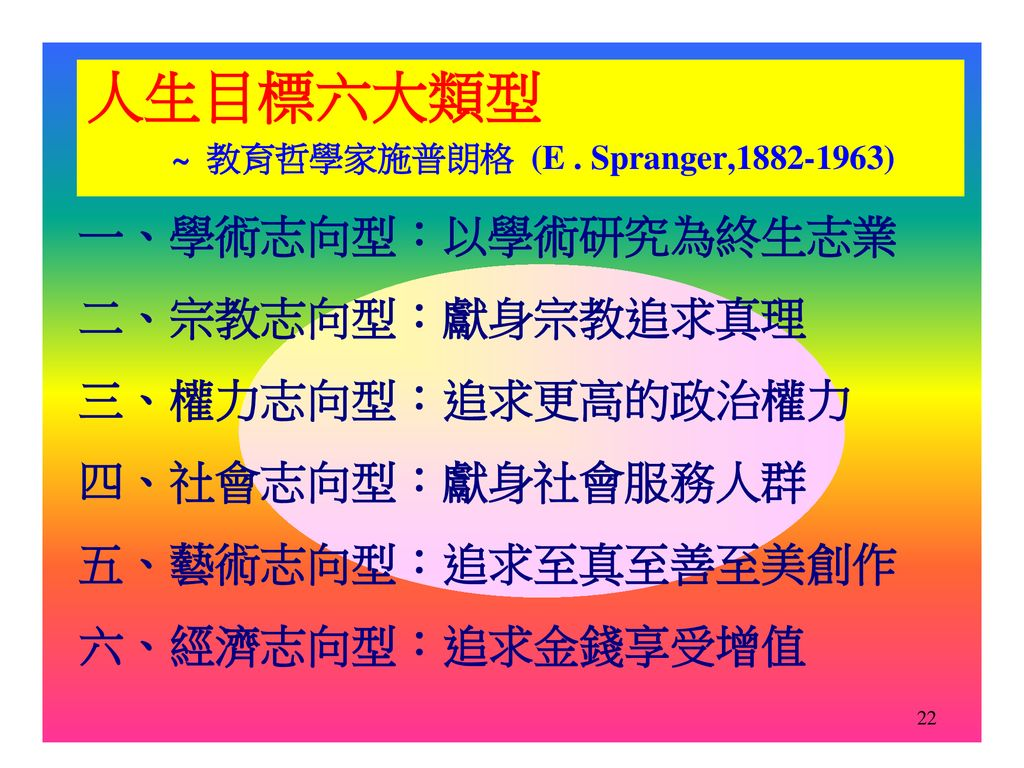 人生目標六大類型

～ 教育哲學家施普朗格 (E . Spranger,1882-1963)

一、學術志向型：以學術研究為終生志業

二、宗教志向型：獻身宗教追求真理

三、權力志向型：追求更高的政治權力

四、社會志向型：獻身社會服務人群

五、藝術志向型：追求至真至善至美創作

六、經濟志向型：追求金錢享受增值

22